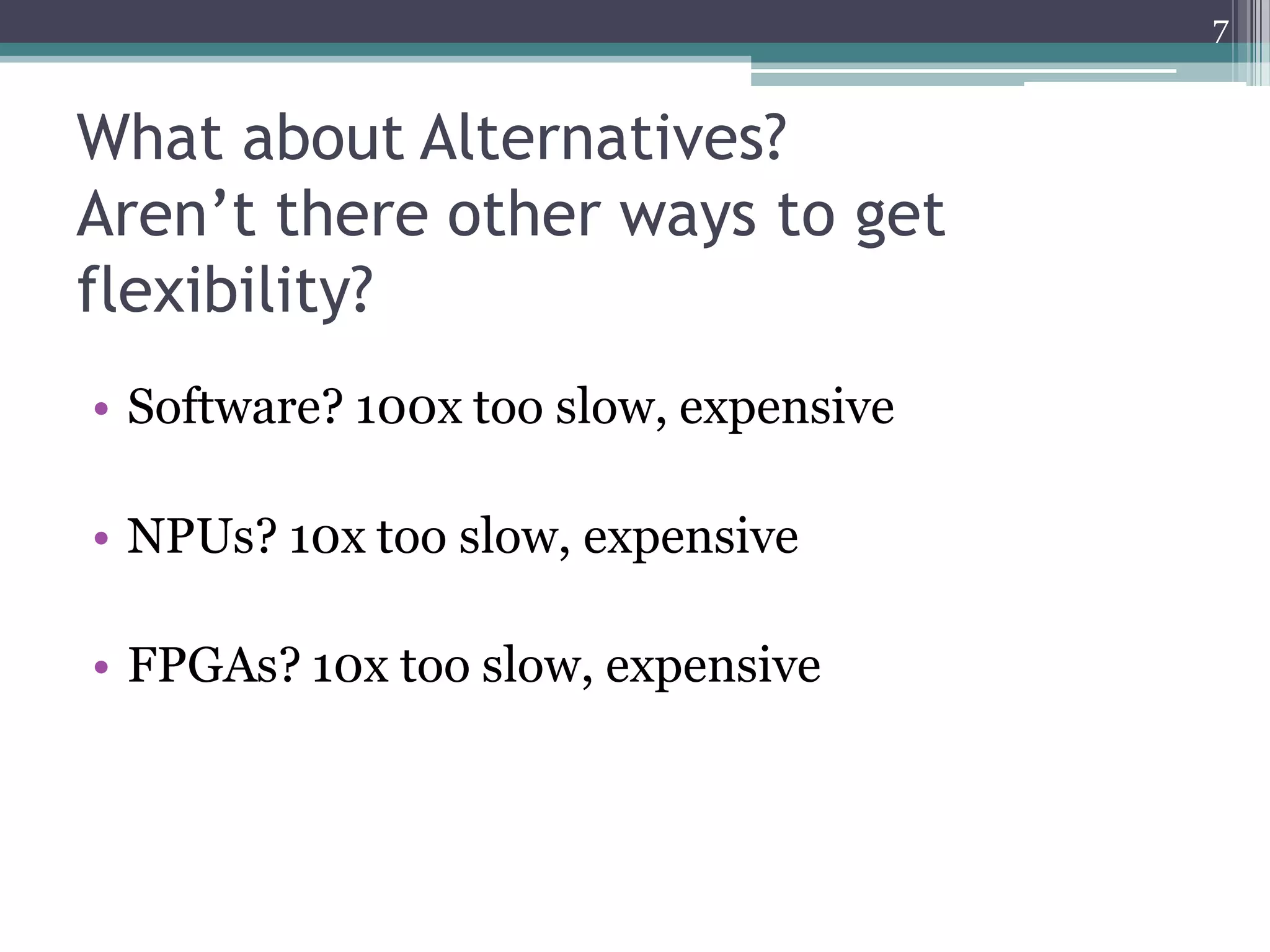 7

What about Alternatives? Aren’t there other ways to get flexibility?

• Software? 100x too slow, expensive

• NPUs? 10x too slow, expensive

• FPGAs? 10x too slow, expensive